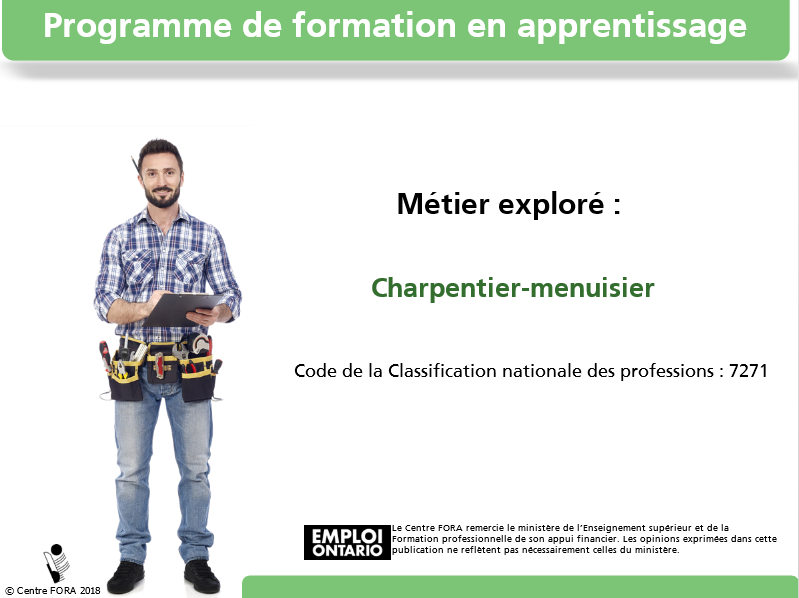 Programme de formation en apprentissage

Métier exploré :

Charpentier-menuisier

Code de la Classification nationale des professions : 7271

EMPLOI ONTARIO

Le Centre FORA remercie le ministère de l'Enseignement supérieur et de la Formation professionnelle de son appui financier. Les opinions exprimées dans cette publication ne reflètent pas nécessairement celles du ministère.

© Centre FORA 2018